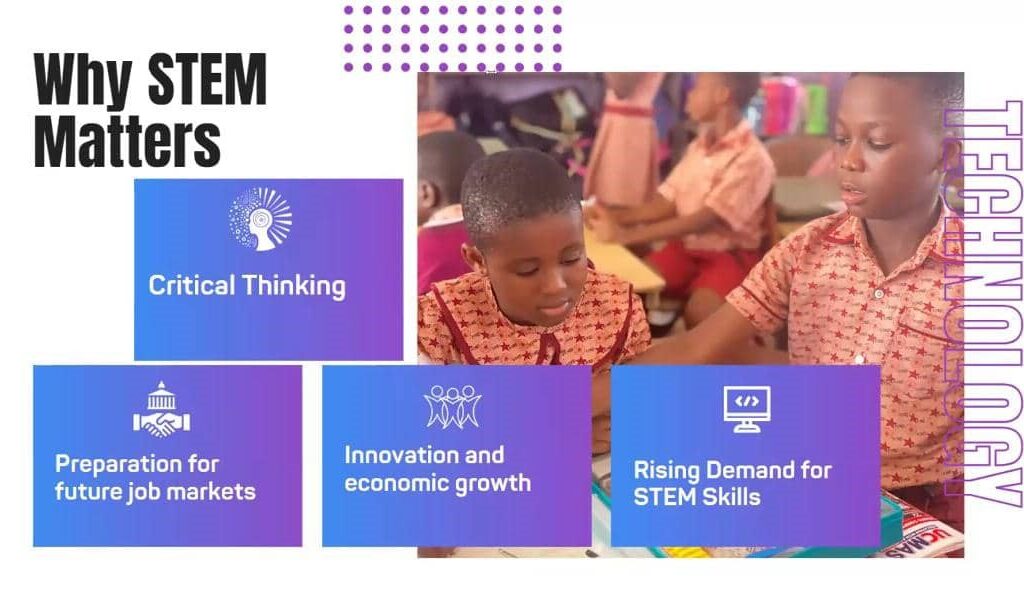 Why STEM Matters

Critical Thinking

Preparation for future job markets

Innovation and economic growth

Rising Demand for STEM Skills

TECHNOLOGY

UCMAS